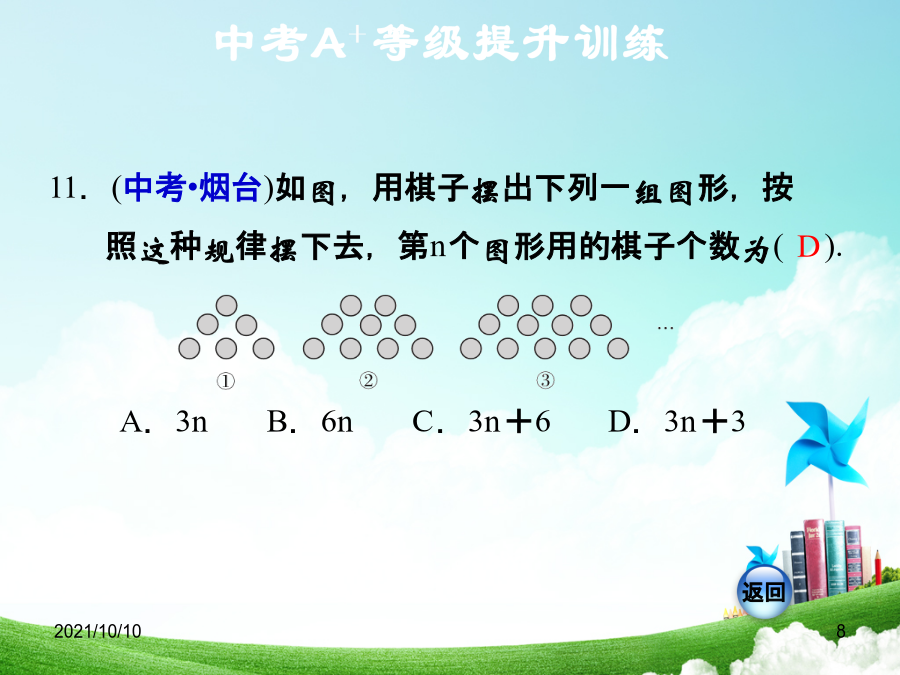 中考$A^+$等级提升训练

11．(中考•烟台)如图，用棋子摆出下列一组图形，按照这种规律摆下去，第n个图形用的棋子个数为( D ).

①　②　③　…

A．3n　B．6n　C．3n＋6　D．3n＋3

返回

2021/10/10

8